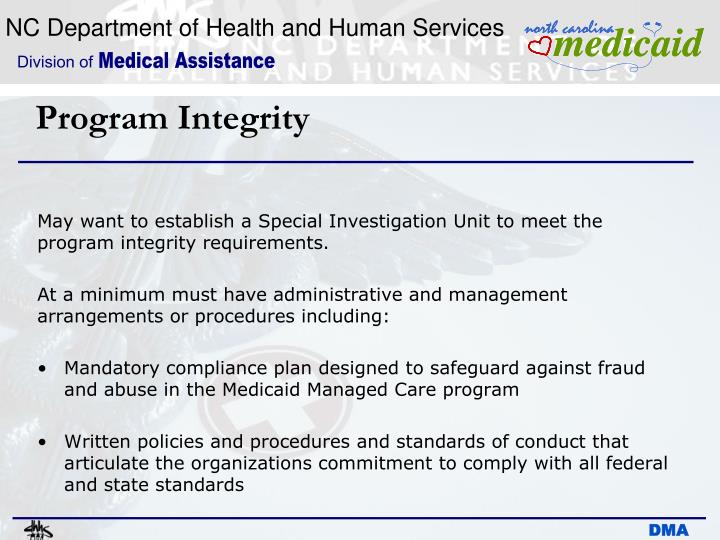 NC Department of Health and Human Services
Division of Medical Assistance

north carolina medicaid

NC DEPARTMENT HEALTH AND HUMAN SERVICES

Program Integrity

May want to establish a Special Investigation Unit to meet the program integrity requirements.

At a minimum must have administrative and management arrangements or procedures including:

• Mandatory compliance plan designed to safeguard against fraud and abuse in the Medicaid Managed Care program

• Written policies and procedures and standards of conduct that articulate the organizations commitment to comply with all federal and state standards

DMA